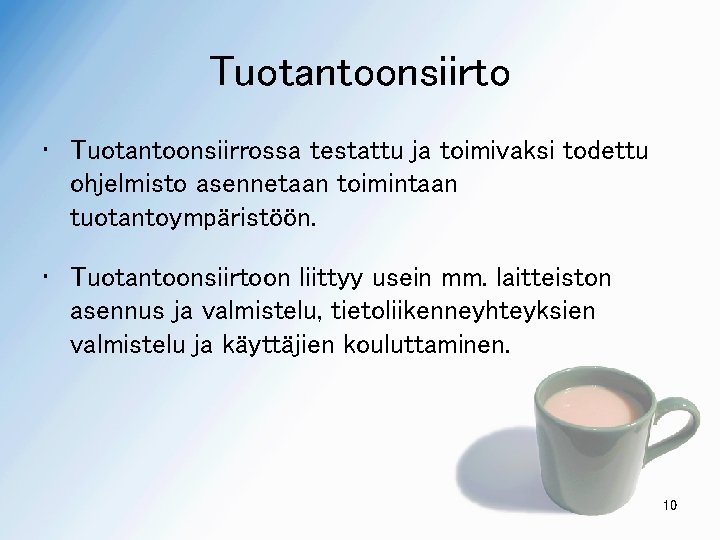 Tuotantoonsiirto

• Tuotantoonsiirrossa testattu ja toimivaksi todettu ohjelmisto asennetaan toimintaan tuotantoympäristöön.

• Tuotantoonsiirtoon liittyy usein mm. laitteiston asennus ja valmistelu, tietoliikenneyhteyksien valmistelu ja käyttäjien kouluttaminen.

10